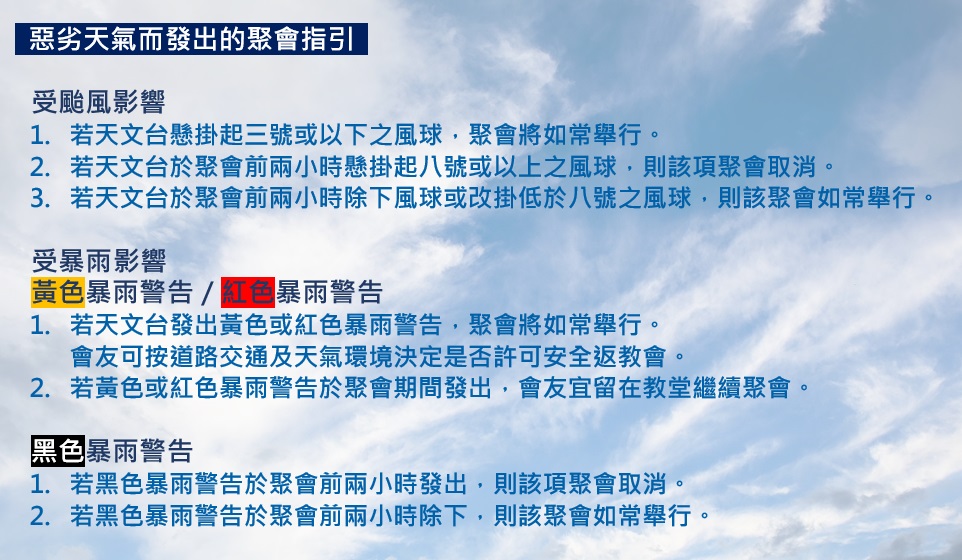 惡劣天氣而發出的聚會指引

受颱風影響
1. 若天文台懸掛起三號或以下之風球，聚會將如常舉行。
2. 若天文台於聚會前兩小時懸掛起八號或以上之風球，則該項聚會取消。
3. 若天文台於聚會前兩小時除下風球或改掛低於八號之風球，則該聚會如常舉行。

受暴雨影響
黃色暴雨警告 / 紅色暴雨警告
1. 若天文台發出黃色或紅色暴雨警告，聚會將如常舉行。
會友可按道路交通及天氣環境決定是否許可安全返教會。
2. 若黃色或紅色暴雨警告於聚會期間發出，會友宜留在教堂繼續聚會。

黑色暴雨警告
1. 若黑色暴雨警告於聚會前兩小時發出，則該項聚會取消。
2. 若黑色暴雨警告於聚會前兩小時除下，則該聚會如常舉行。